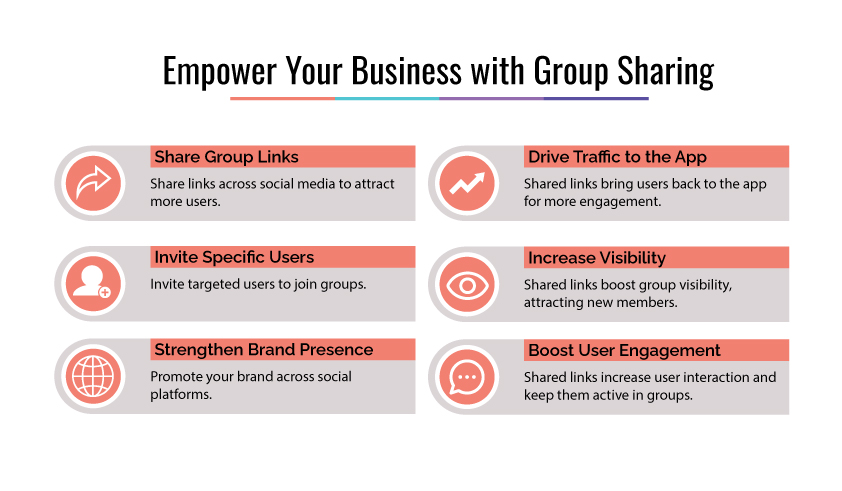 Empower Your Business with Group Sharing

Share Group Links
Share links across social media to attract more users.

Invite Specific Users
Invite targeted users to join groups.

Strengthen Brand Presence
Promote your brand across social platforms.

Drive Traffic to the App
Shared links bring users back to the app for more engagement.

Increase Visibility
Shared links boost group visibility, attracting new members.

Boost User Engagement
Shared links increase user interaction and keep them active in groups.